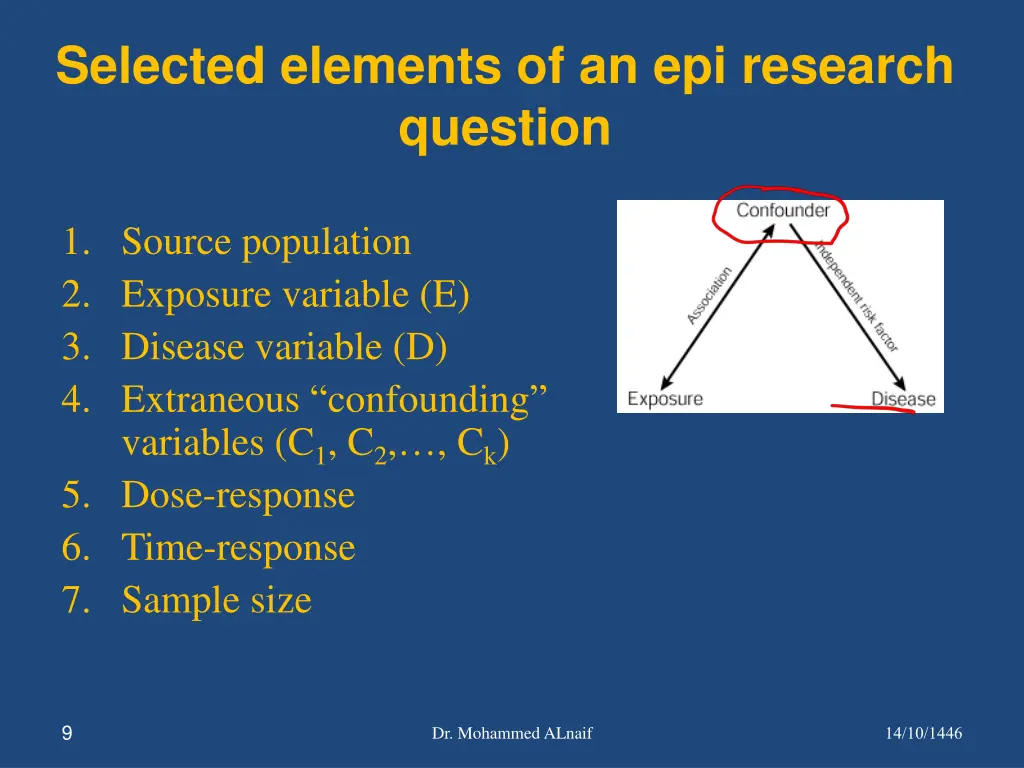 Selected elements of an epi research question

1. Source population
2. Exposure variable (E)
3. Disease variable (D)
4. Extraneous “confounding” variables ($C_1$, $C_2$,…, $C_k$)
5. Dose-response
6. Time-response
7. Sample size

Confounder
Association
Independent risk factor
Exposure
Disease

9
Dr. Mohammed ALnaif
14/10/1446